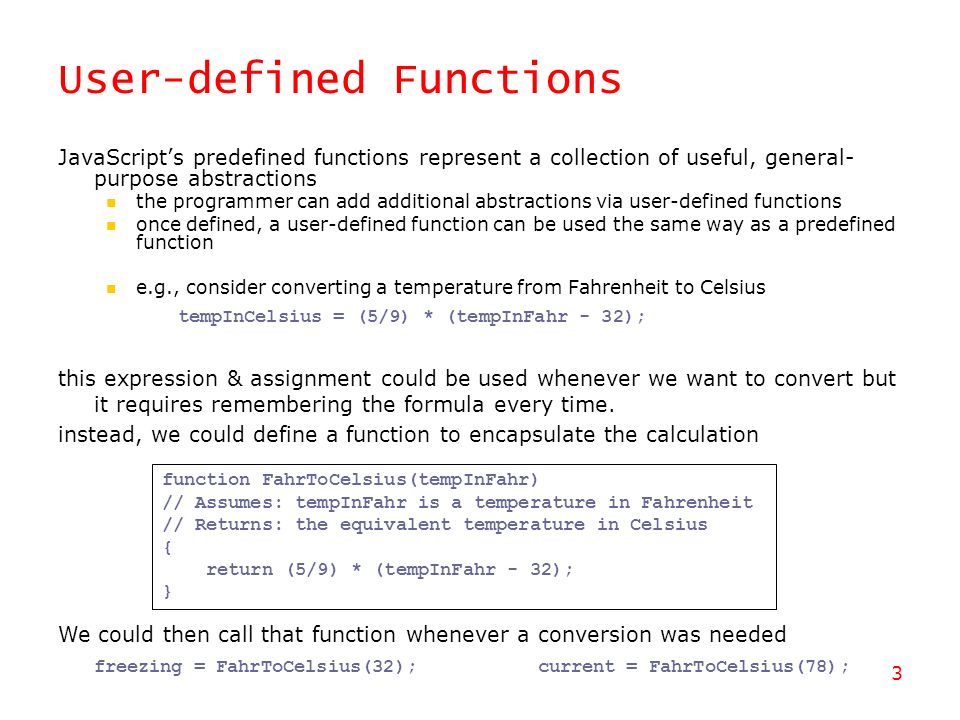 User-defined Functions

JavaScript's predefined functions represent a collection of useful, general-purpose abstractions

- the programmer can add additional abstractions via user-defined functions
- once defined, a user-defined function can be used the same way as a predefined function

- e.g., consider converting a temperature from Fahrenheit to Celsius

tempInCelsius = (5/9) * (tempInFahr - 32);

this expression & assignment could be used whenever we want to convert but it requires remembering the formula every time.

instead, we could define a function to encapsulate the calculation

function FahrToCelsius(tempInFahr)
// Assumes: tempInFahr is a temperature in Fahrenheit
// Returns: the equivalent temperature in Celsius
{
    return (5/9) * (tempInFahr - 32);
}

We could then call that function whenever a conversion was needed

freezing = FahrToCelsius(32);    current = FahrToCelsius(78);

3